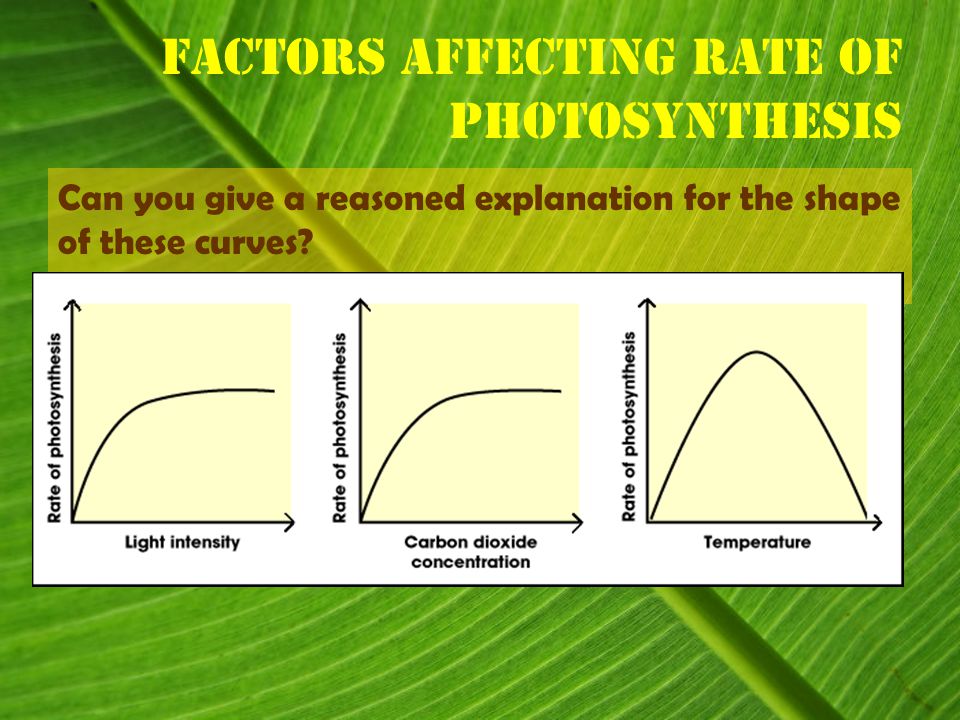 FACTORS AFFECTING RATE OF PHOTOSYNTHESIS

Can you give a reasoned explanation for the shape of these curves?

Rate of photosynthesis

Light intensity

Rate of photosynthesis

Carbon dioxide concentration

Rate of photosynthesis

Temperature